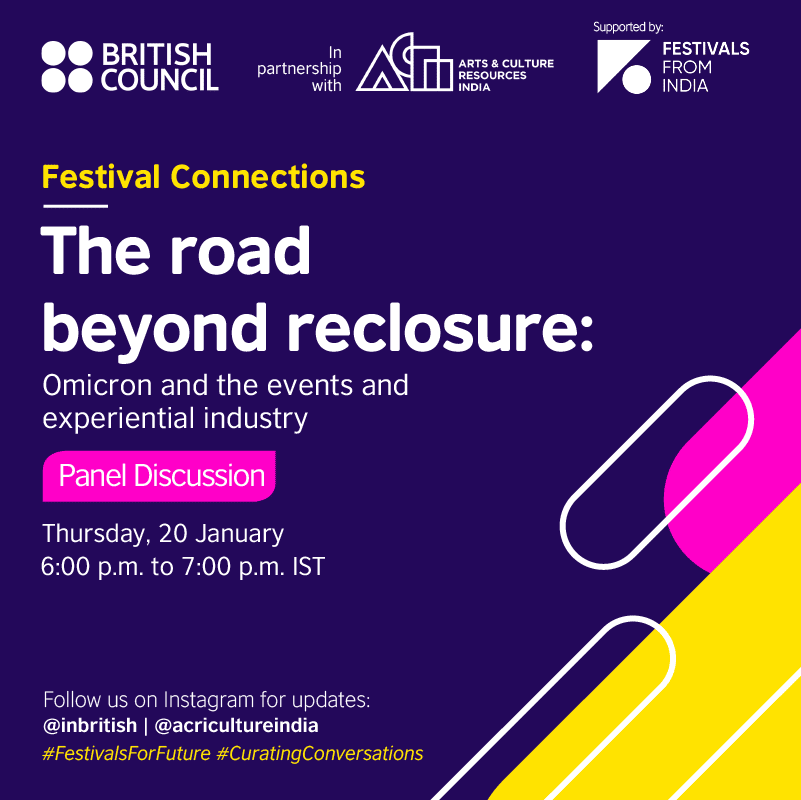 BRITISH COUNCIL

In partnership with

ARTS & CULTURE RESOURCES INDIA

Supported by:

FESTIVALS FROM INDIA

Festival Connections

The road beyond reclosure:

Omicron and the events and experiential industry

Panel Discussion

Thursday, 20 January
6:00 p.m. to 7:00 p.m. IST

Follow us on Instagram for updates:
@inbritish | @acricultureindia
#FestivalsForFuture #CuratingConversations